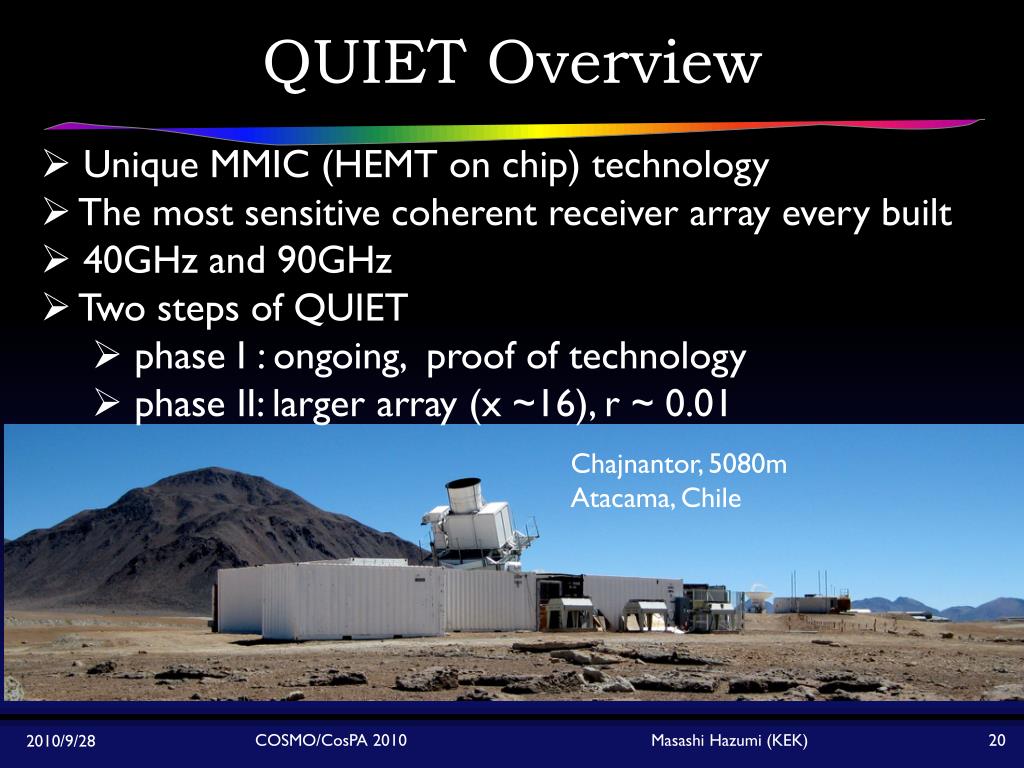 QUIET Overview

➢ Unique MMIC (HEMT on chip) technology
➢ The most sensitive coherent receiver array every built
➢ 40GHz and 90GHz
➢ Two steps of QUIET
➢ phase I : ongoing, proof of technology
➢ phase II: larger array (x ~16), r ~ 0.01

Chajnantor, 5080m
Atacama, Chile

2010/9/28 COSMO/CosPA 2010 Masashi Hazumi (KEK) 20